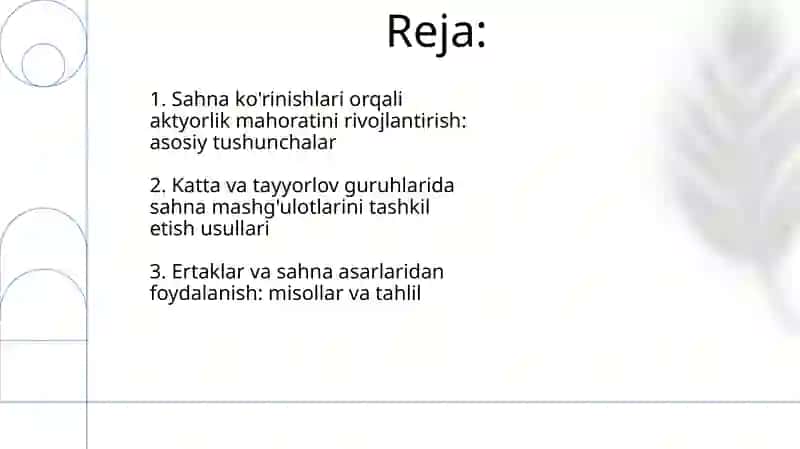 Reja:

1. Sahna ko'rinishlari orqali aktyorlik mahoratini rivojlantirish: asosiy tushunchalar

2. Katta va tayyorlov guruhlarida sahna mashg'ulotlarini tashkil etish usullari

3. Ertaklar va sahna asarlaridan foydalanish: misollar va tahlil